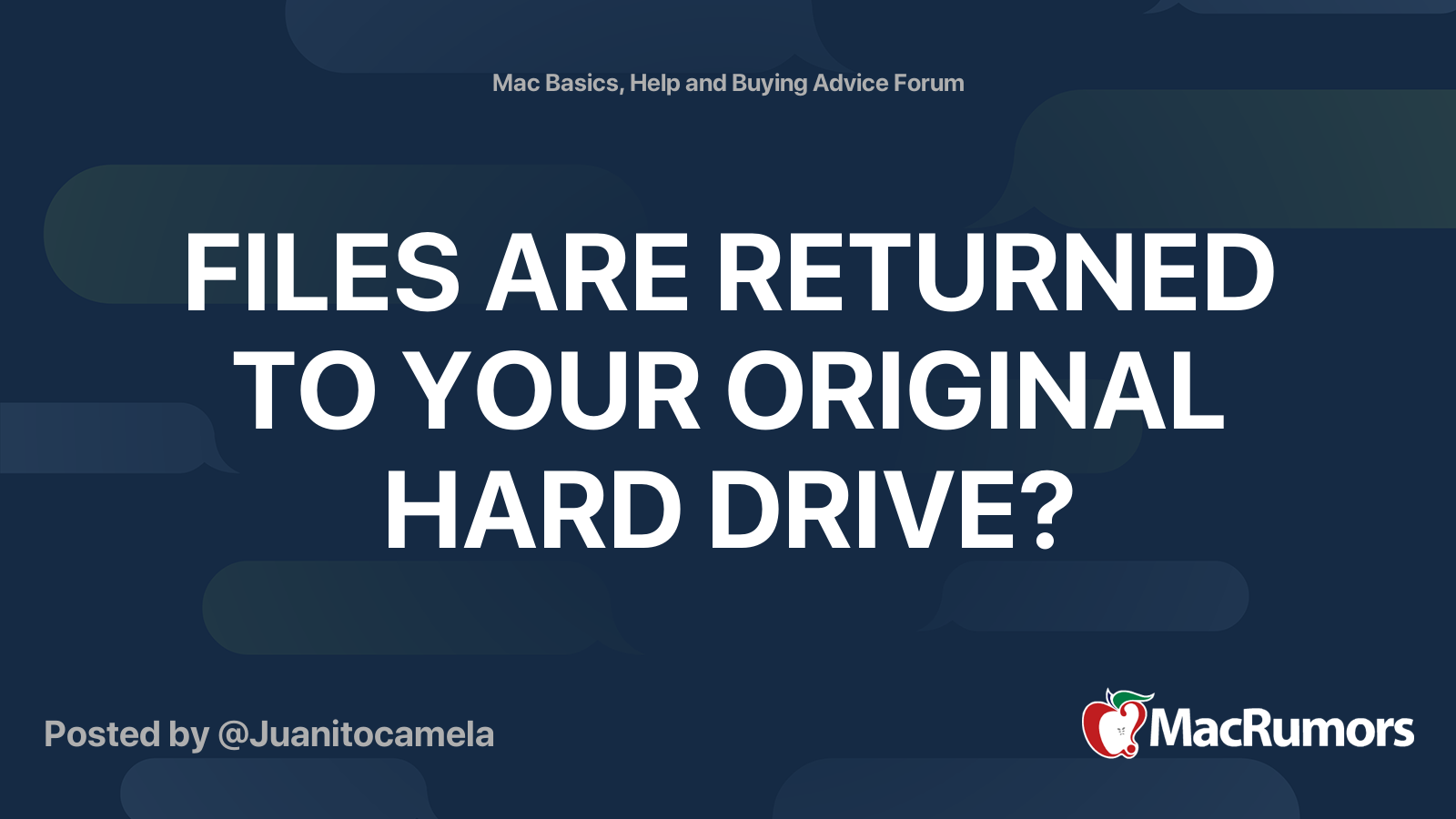 Mac Basics, Help and Buying Advice Forum

FILES ARE RETURNED TO YOUR ORIGINAL HARD DRIVE?

Posted by @Juanitocamela

MacRumors